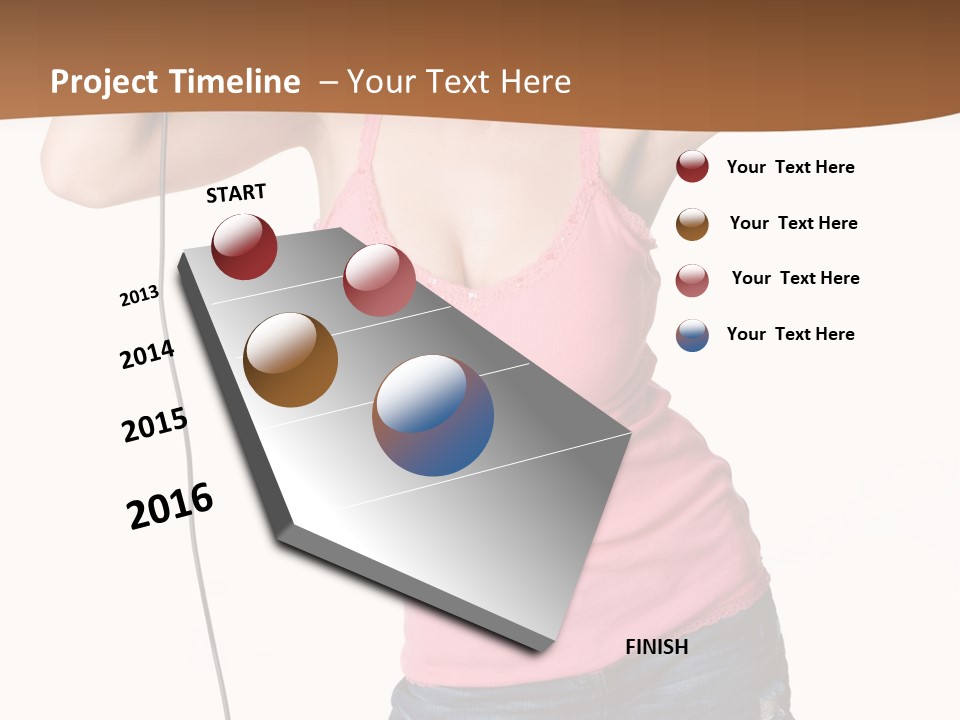 Project Timeline – Your Text Here

START

2013

2014

2015

2016

FINISH

Your Text Here

Your Text Here

Your Text Here

Your Text Here